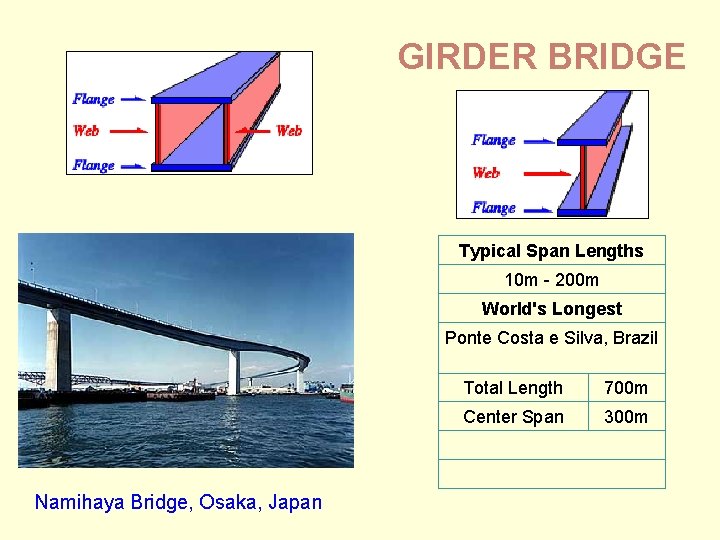 GIRDER BRIDGE

Flange
Web
Web
Flange

Flange
Web
Flange

| Typical Span Lengths | |
|---|---|
| 10m - 200m | |
| World's Longest | |
| Ponte Costa e Silva, Brazil | |
| Total Length | 700m |
| Center Span | 300m |
| | |
| | |

Namihaya Bridge, Osaka, Japan